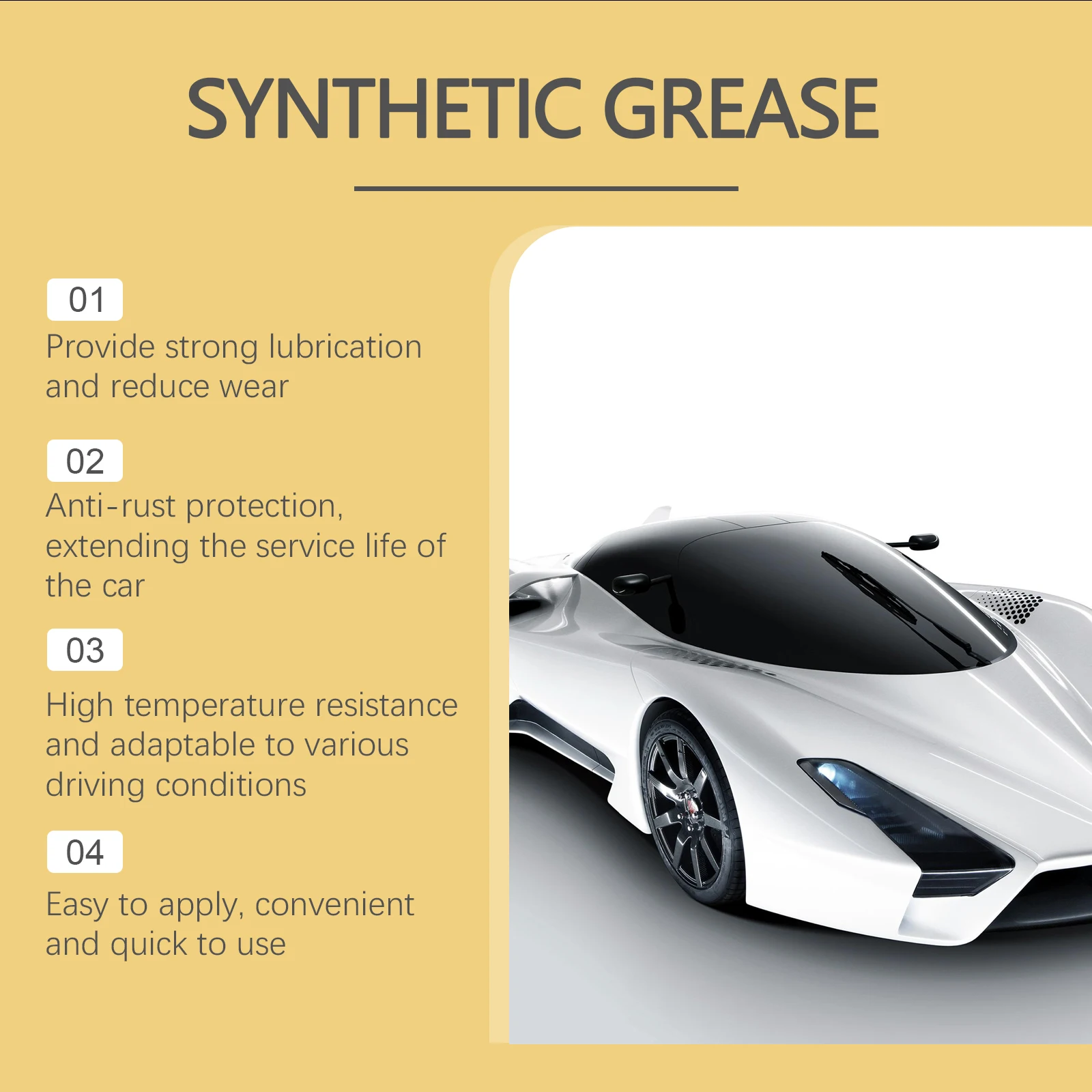 SYNTHETIC GREASE

01
Provide strong lubrication and reduce wear

02
Anti-rust protection, extending the service life of the car

03
High temperature resistance and adaptable to various driving conditions

04
Easy to apply, convenient and quick to use